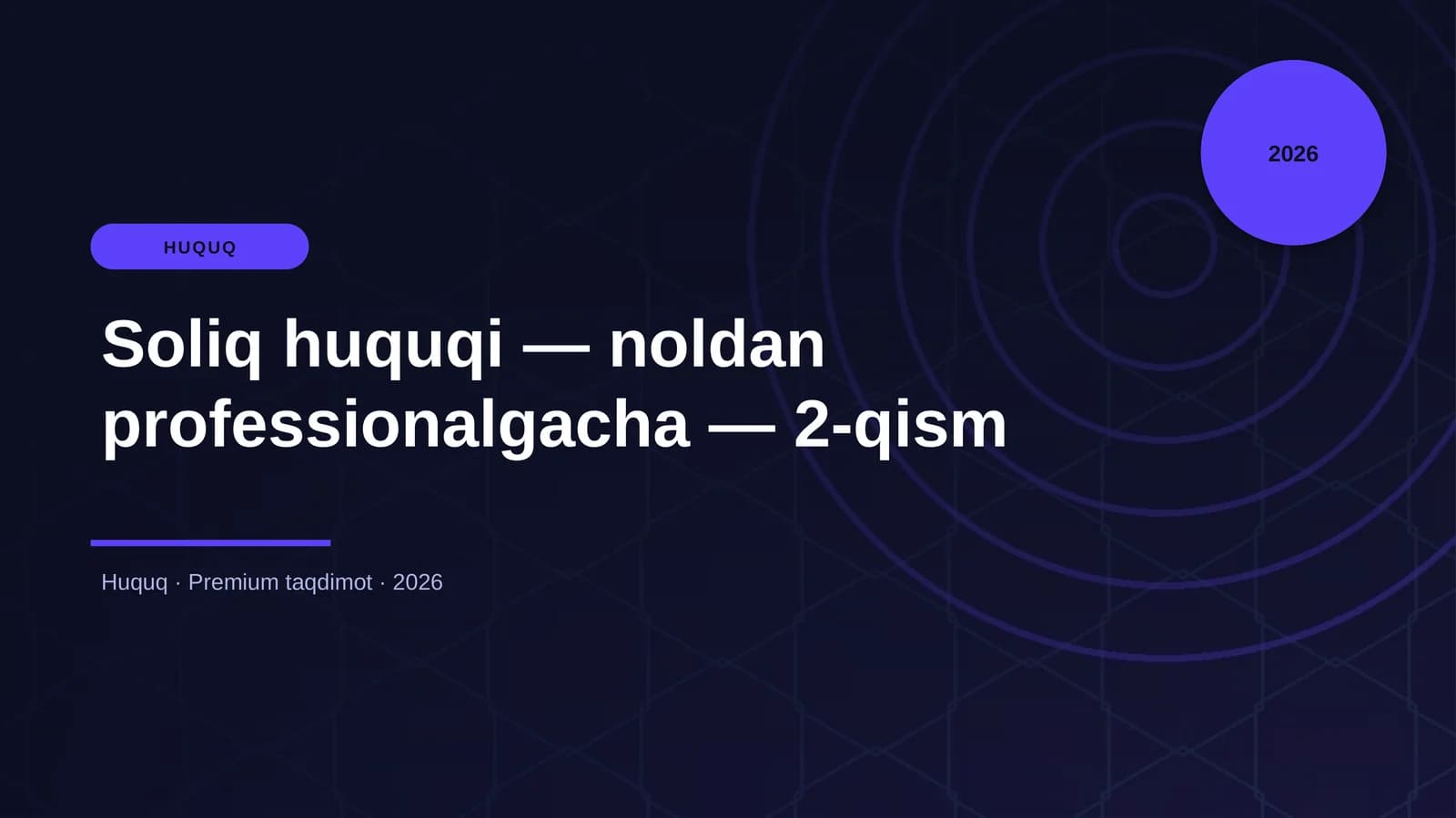 2026

HUQUQ

Soliq huquqi — noldan professionalgacha — 2-qism

Huquq · Premium taqdimot · 2026